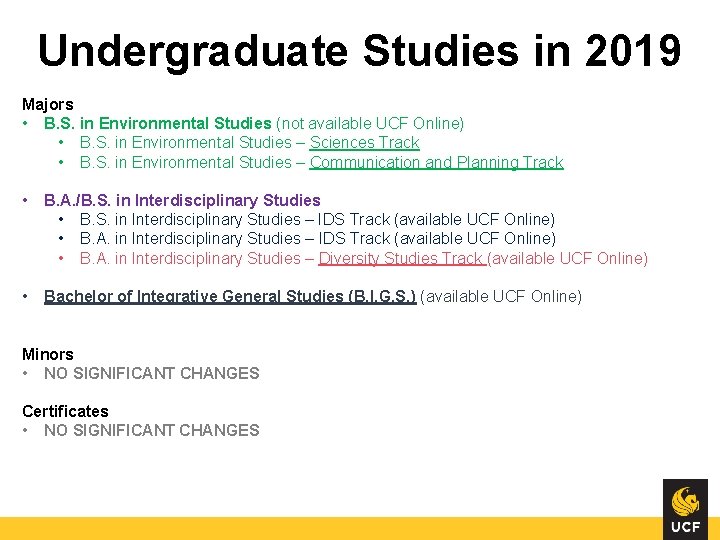 Undergraduate Studies in 2019

Majors
• B.S. in Environmental Studies (not available UCF Online)
  • B.S. in Environmental Studies – Sciences Track
  • B.S. in Environmental Studies – Communication and Planning Track

• B.A./B.S. in Interdisciplinary Studies
  • B.S. in Interdisciplinary Studies – IDS Track (available UCF Online)
  • B.A. in Interdisciplinary Studies – IDS Track (available UCF Online)
  • B.A. in Interdisciplinary Studies – Diversity Studies Track (available UCF Online)

• Bachelor of Integrative General Studies (B.I.G.S.) (available UCF Online)

Minors
• NO SIGNIFICANT CHANGES

Certificates
• NO SIGNIFICANT CHANGES

UCF